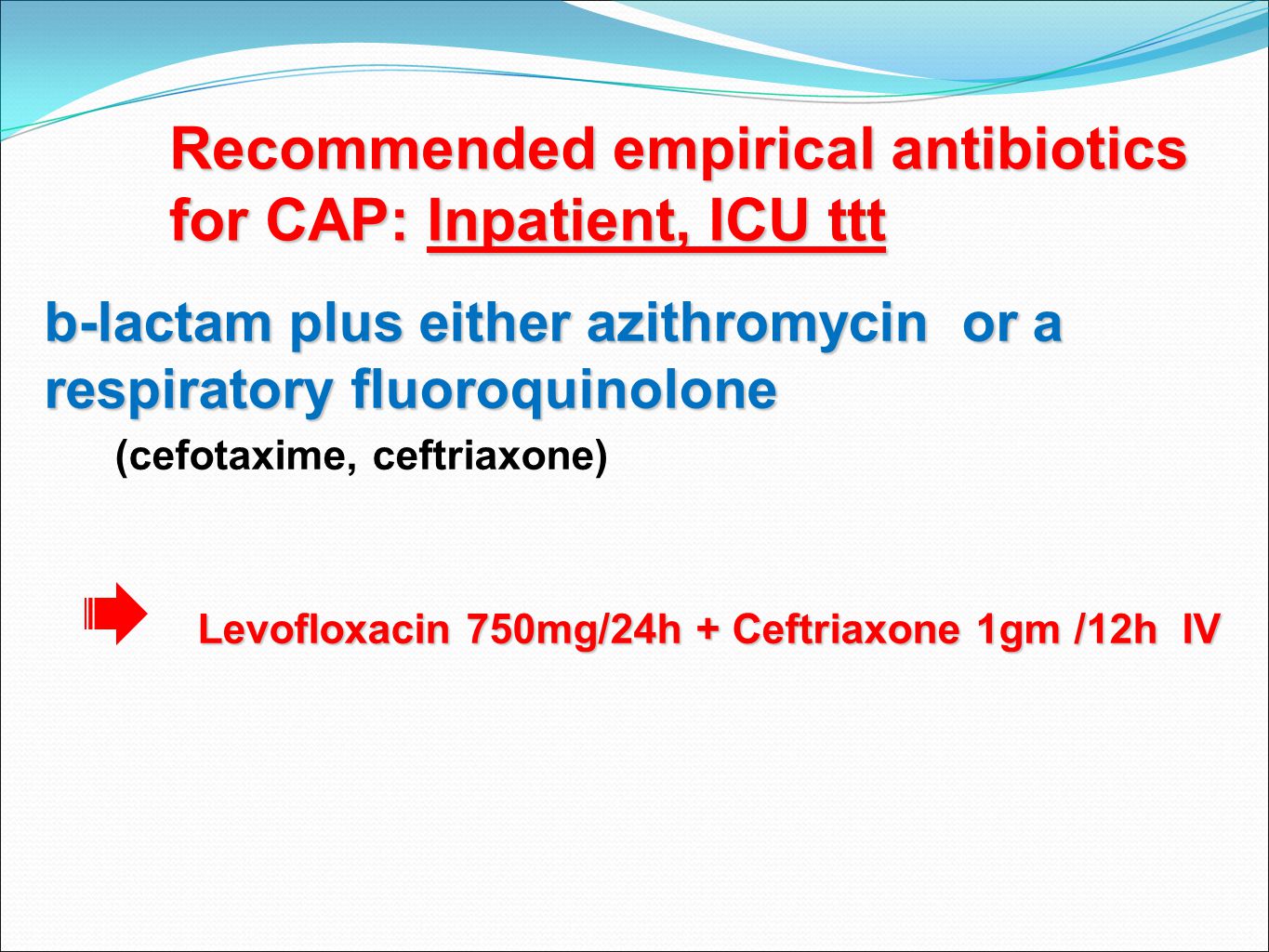 Recommended empirical antibiotics for CAP: Inpatient, ICU ttt

b-lactam plus either azithromycin or a respiratory fluoroquinolone

(cefotaxime, ceftriaxone)

Levofloxacin 750mg/24h + Ceftriaxone 1gm /12h IV